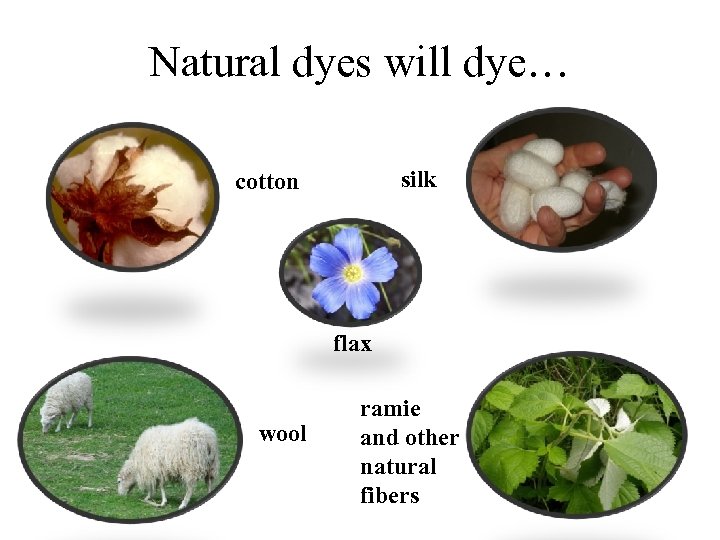 Natural dyes will dye…

cotton

silk

flax

wool

ramie and other natural fibers